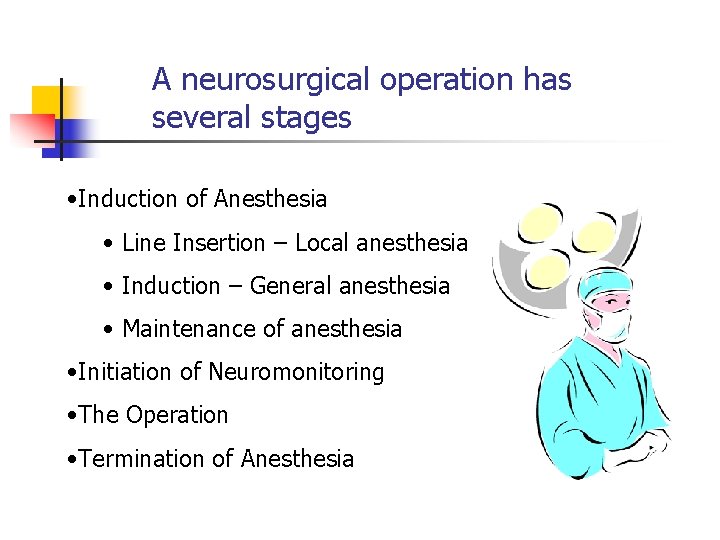 A neurosurgical operation has several stages

•Induction of Anesthesia

• Line Insertion – Local anesthesia

• Induction – General anesthesia

• Maintenance of anesthesia

•Initiation of Neuromonitoring

•The Operation

•Termination of Anesthesia